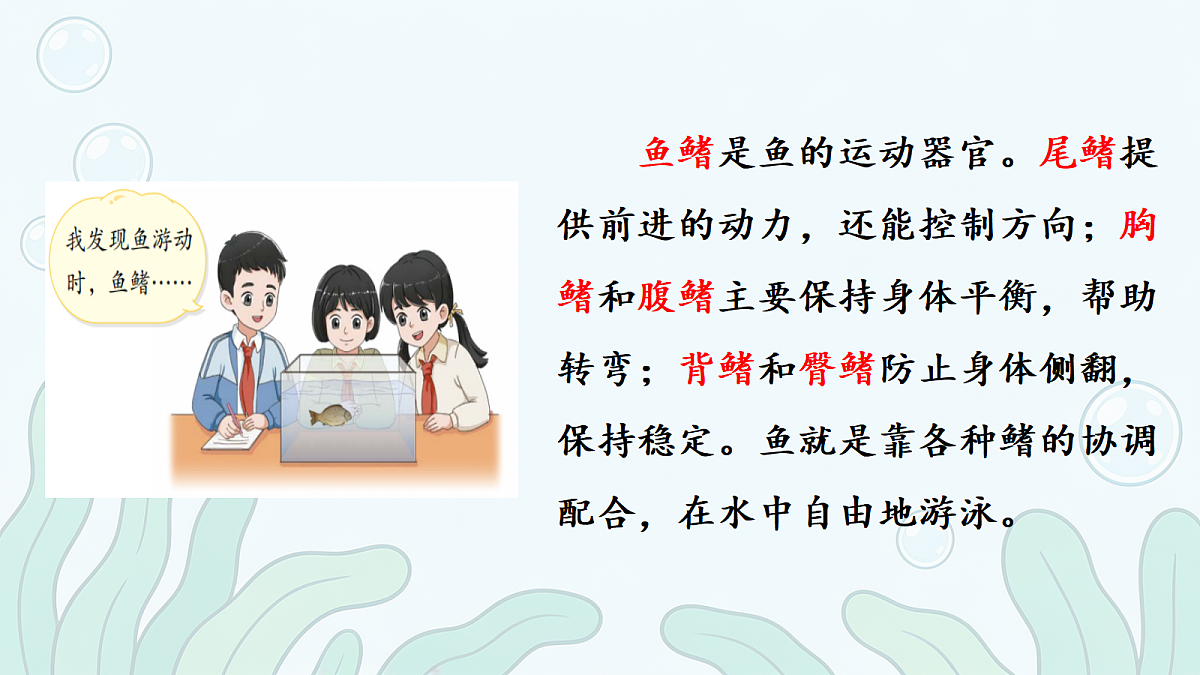 我发现鱼游动时，鱼鳍……

鱼鳍是鱼的运动器官。尾鳍提供前进的动力，还能控制方向；胸鳍和腹鳍主要保持身体平衡，帮助转弯；背鳍和臀鳍防止身体侧翻，保持稳定。鱼就是靠各种鳍的协调配合，在水中自由地游泳。